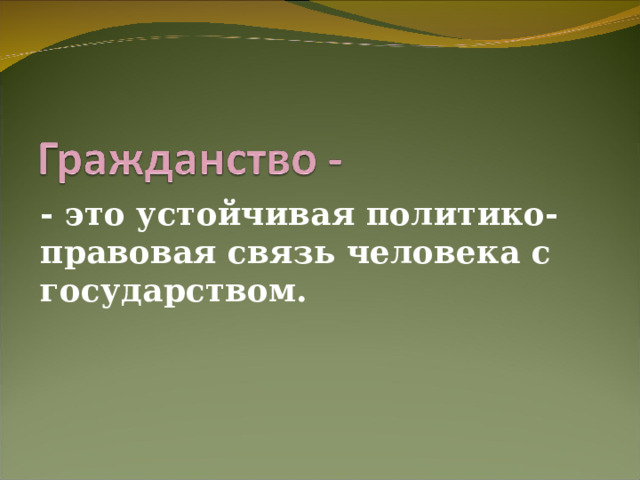 Гражданство -

- это устойчивая политико-правовая связь человека с государством.